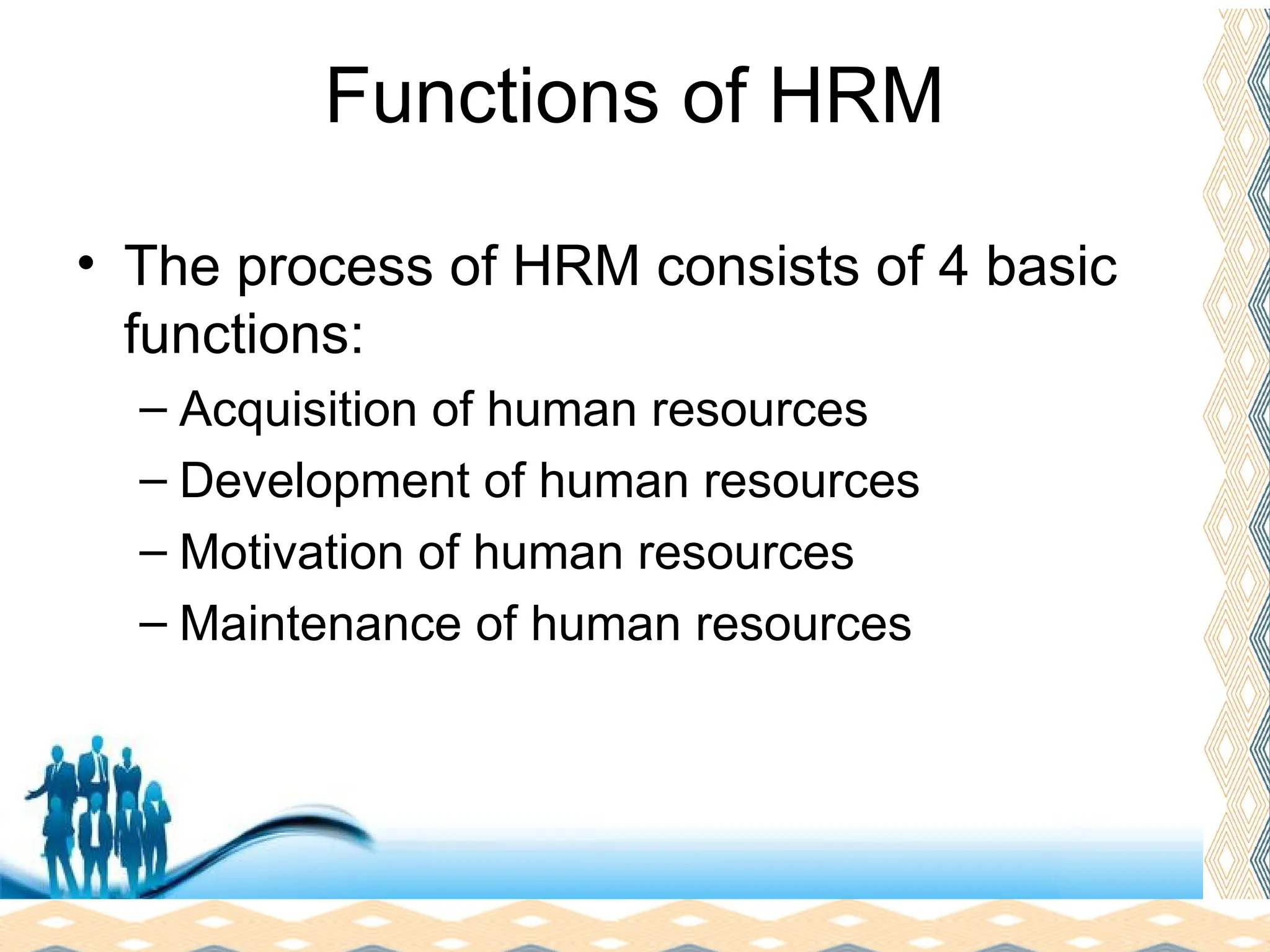 Functions of HRM

• The process of HRM consists of 4 basic functions:
– Acquisition of human resources
– Development of human resources
– Motivation of human resources
– Maintenance of human resources